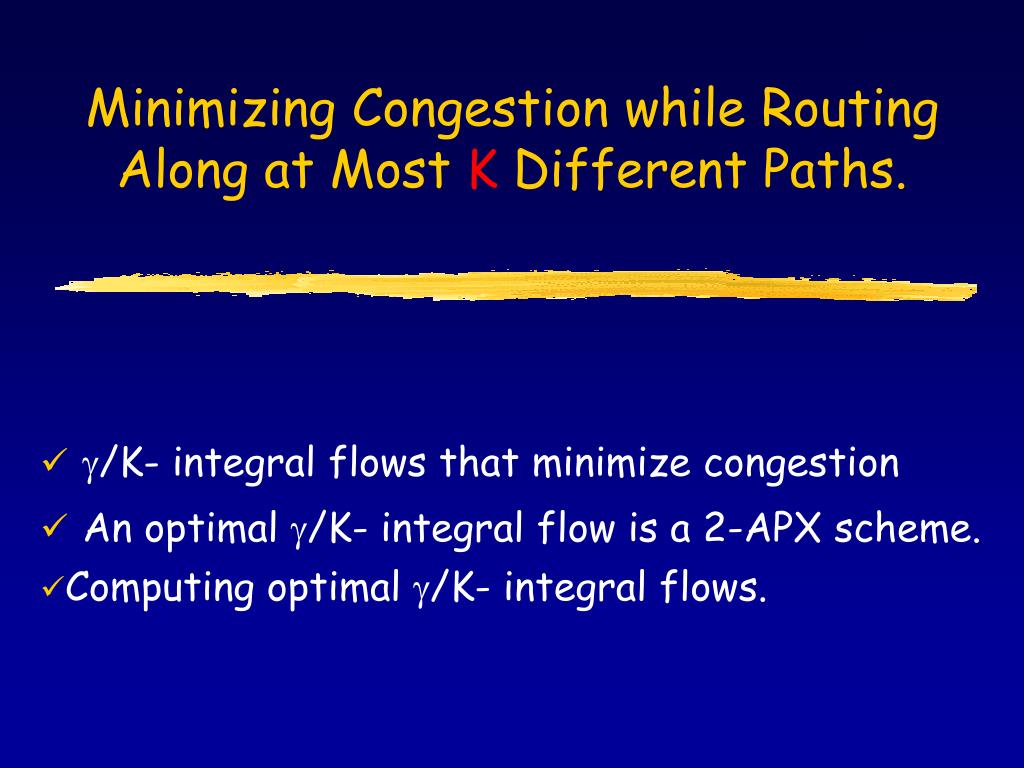 Minimizing Congestion while Routing Along at Most K Different Paths.

✓ $\gamma$/K- integral flows that minimize congestion

✓ An optimal $\gamma$/K- integral flow is a 2-APX scheme.

✓Computing optimal $\gamma$/K- integral flows.